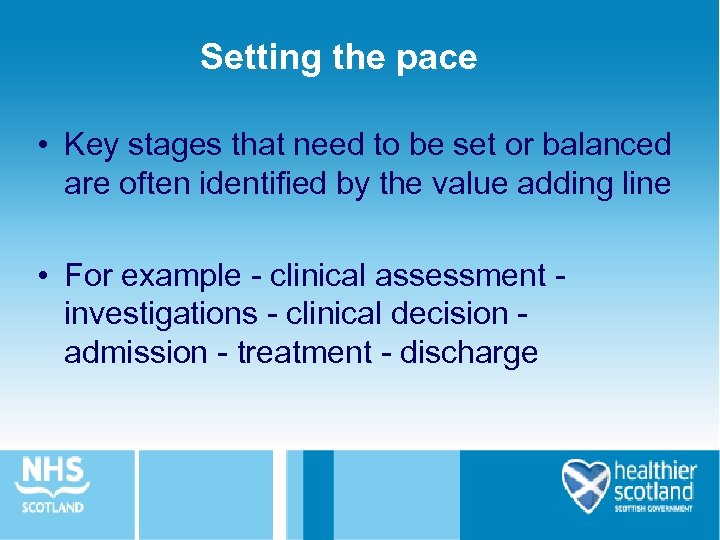 Setting the pace

• Key stages that need to be set or balanced are often identified by the value adding line

• For example - clinical assessment - investigations - clinical decision - admission - treatment - discharge

NHS
SCOTLAND

healthier
scotland
SCOTTISH GOVERNMENT